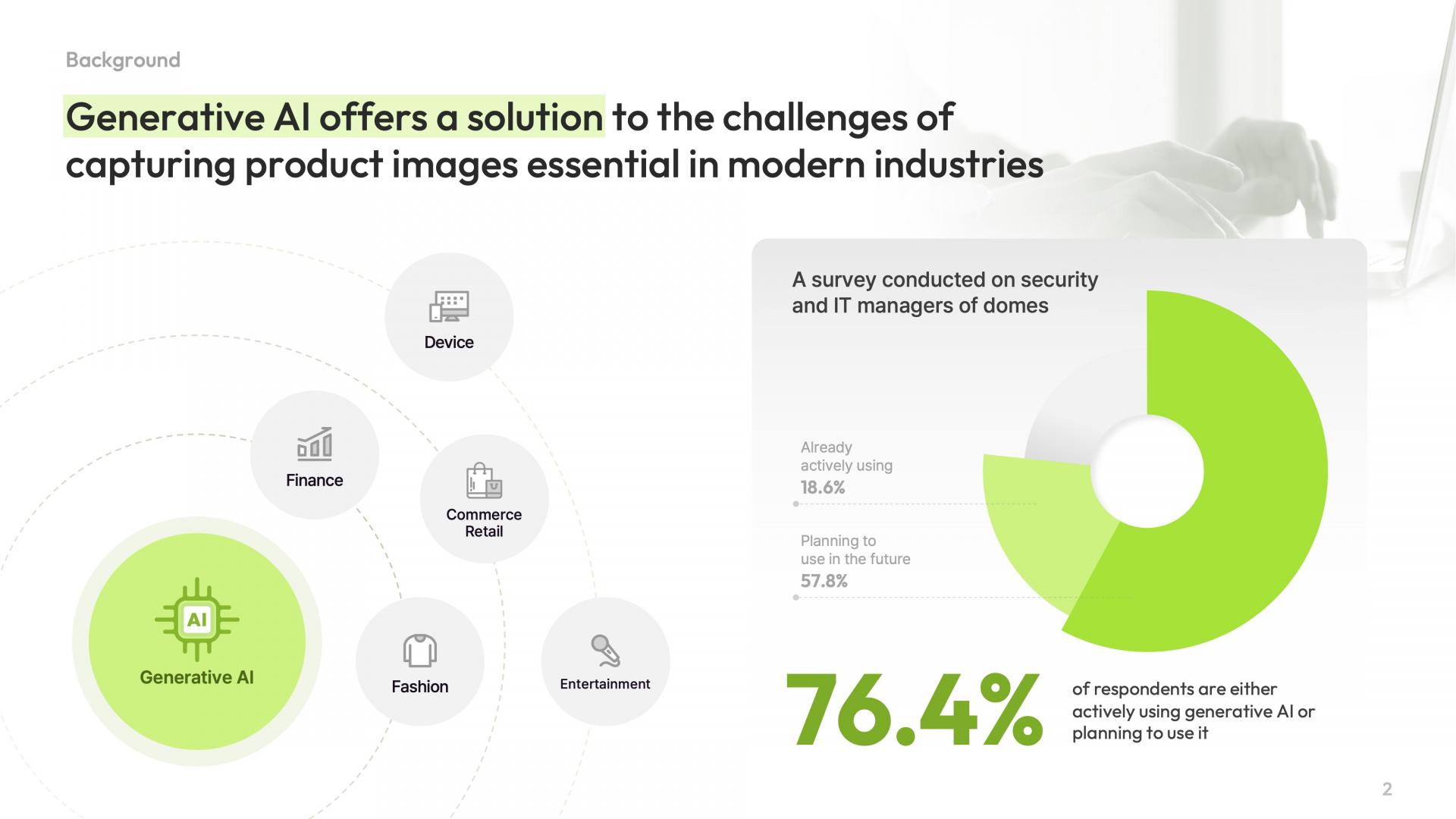 Background

Generative AI offers a solution to the challenges of capturing product images essential in modern industries

Device

Finance

Commerce Retail

AI

Generative AI

Fashion

Entertainment

A survey conducted on security and IT managers of domes

Already actively using
18.6%

Planning to use in the future
57.8%

76.4%

of respondents are either actively using generative AI or planning to use it

2